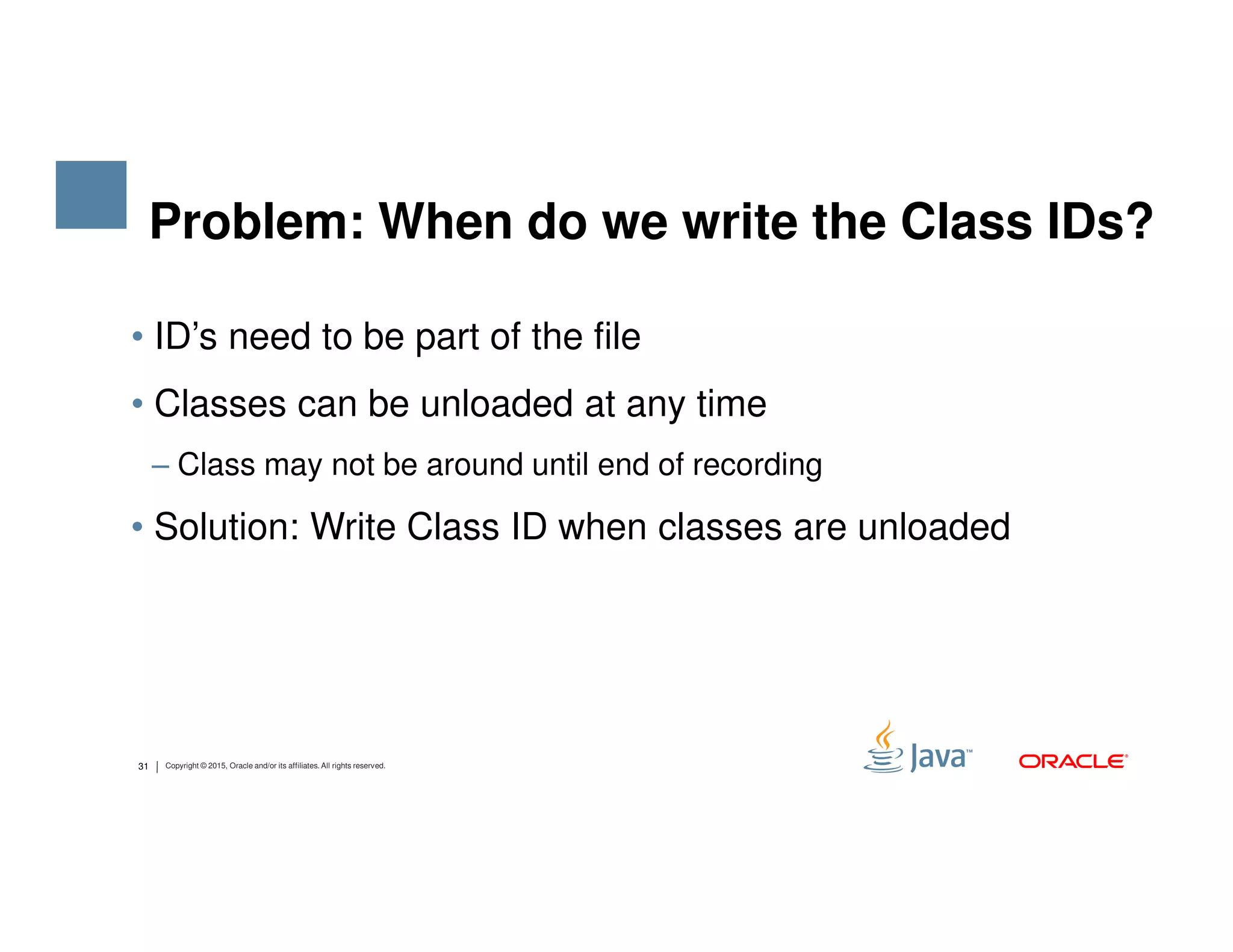 Problem: When do we write the Class IDs?

• ID's need to be part of the file

• Classes can be unloaded at any time

– Class may not be around until end of recording

• Solution: Write Class ID when classes are unloaded

31 | Copyright © 2015, Oracle and/or its affiliates. All rights reserved.

Java™

ORACLE®